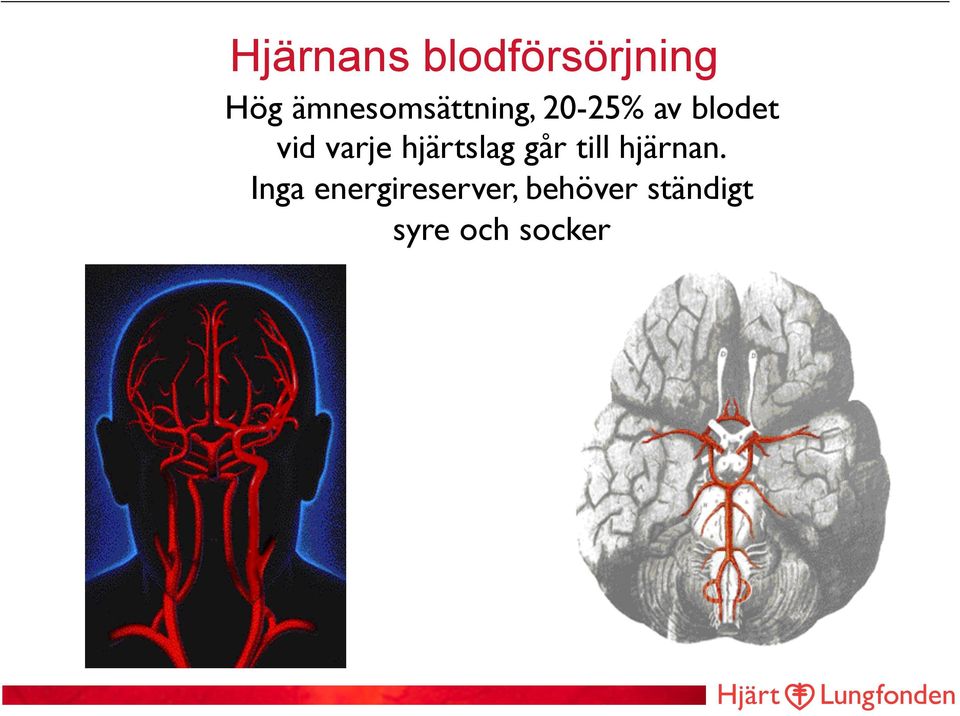 Hjärnans blodförsörjning

Hög ämnesomsättning, 20-25% av blodet vid varje hjärtslag går till hjärnan. Inga energireserver, behöver ständigt syre och socker

Hjärt Lungfonden